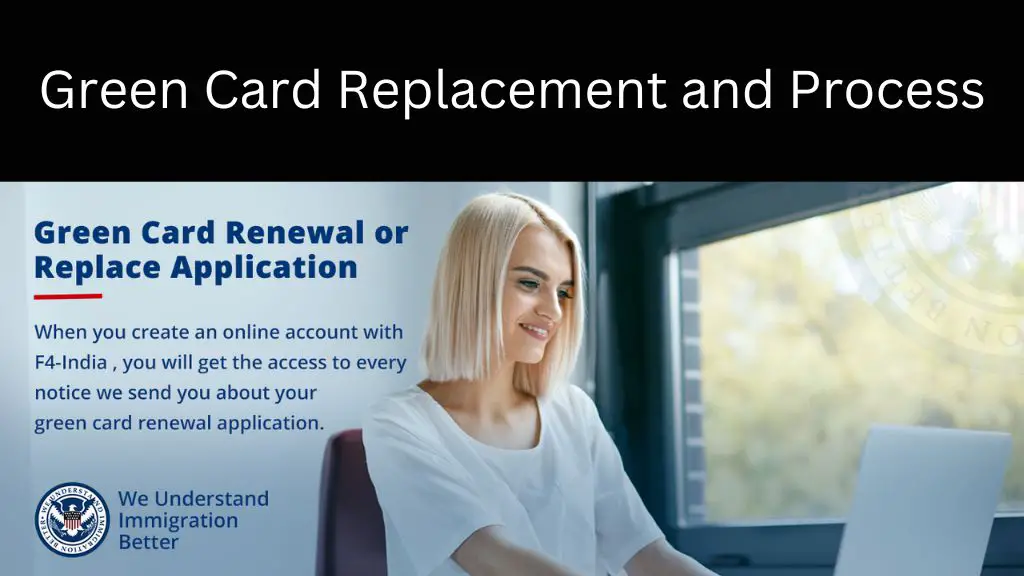 Green Card Replacement and Process

Green Card Renewal or Replace Application

When you create an online account with F4-India , you will get the access to every notice we send you about your green card renewal application.

WE UNDERSTAND IMMIGRATION BETTER

We Understand Immigration Better